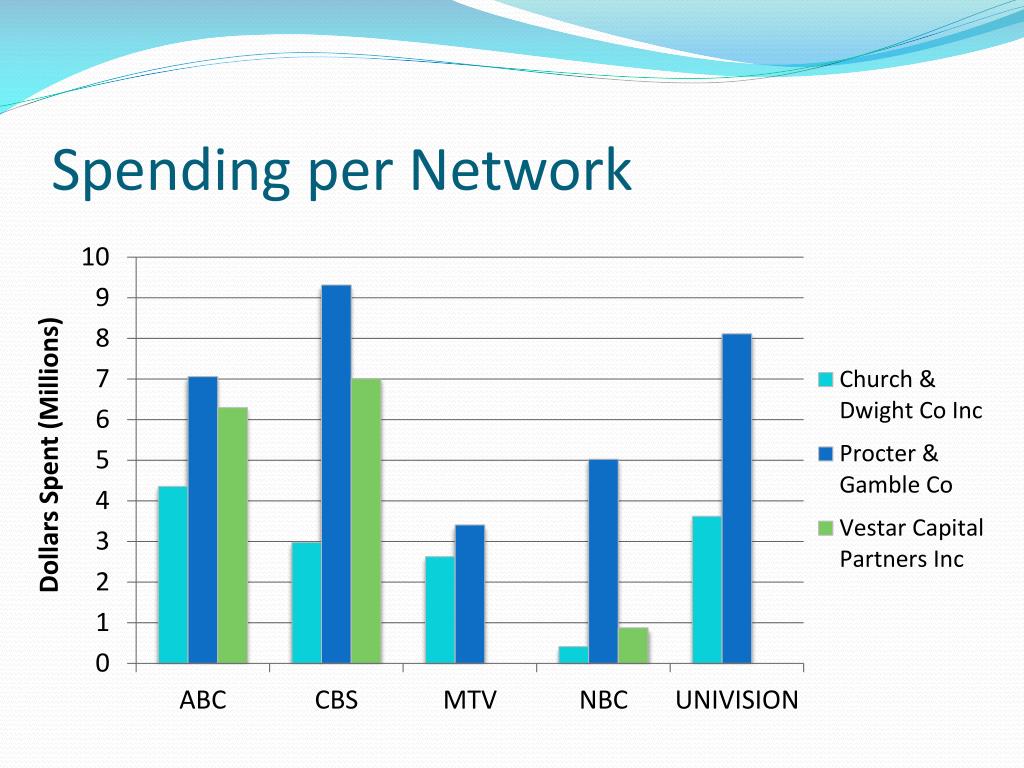 Spending per Network

Dollars Spent (Millions)

10
9
8
7
6
5
4
3
2
1
0

ABC CBS MTV NBC UNIVISION

Church & Dwight Co Inc
Procter & Gamble Co
Vestar Capital Partners Inc